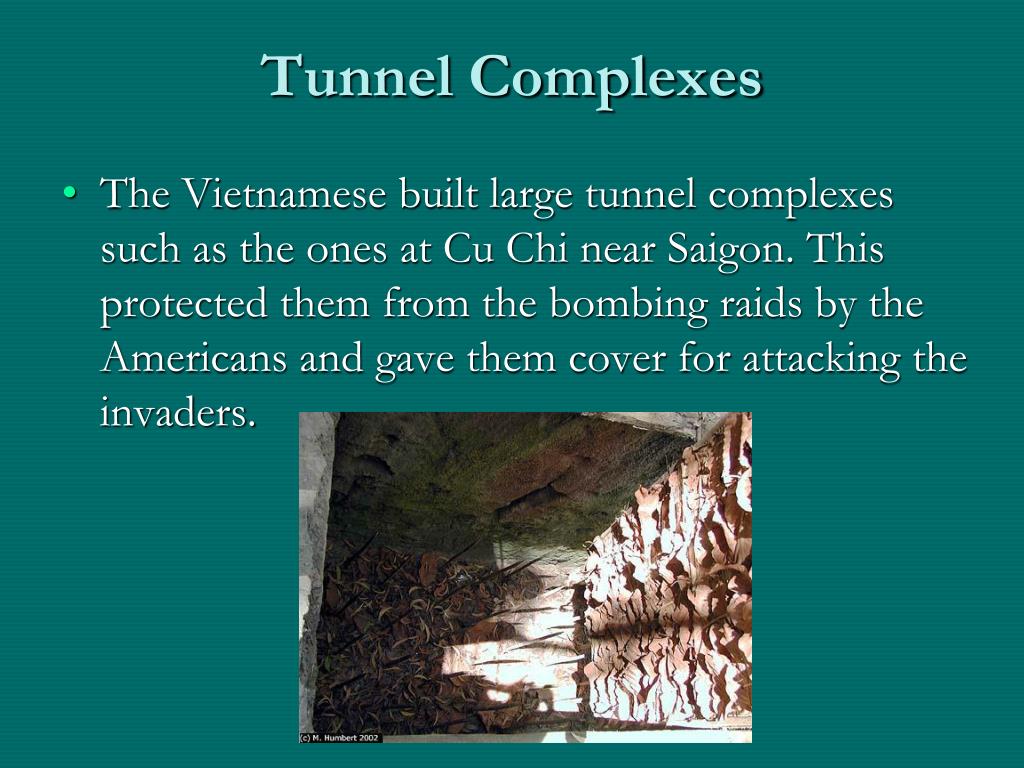 Tunnel Complexes

• The Vietnamese built large tunnel complexes such as the ones at Cu Chi near Saigon. This protected them from the bombing raids by the Americans and gave them cover for attacking the invaders.

(c) M. Humbert 2002